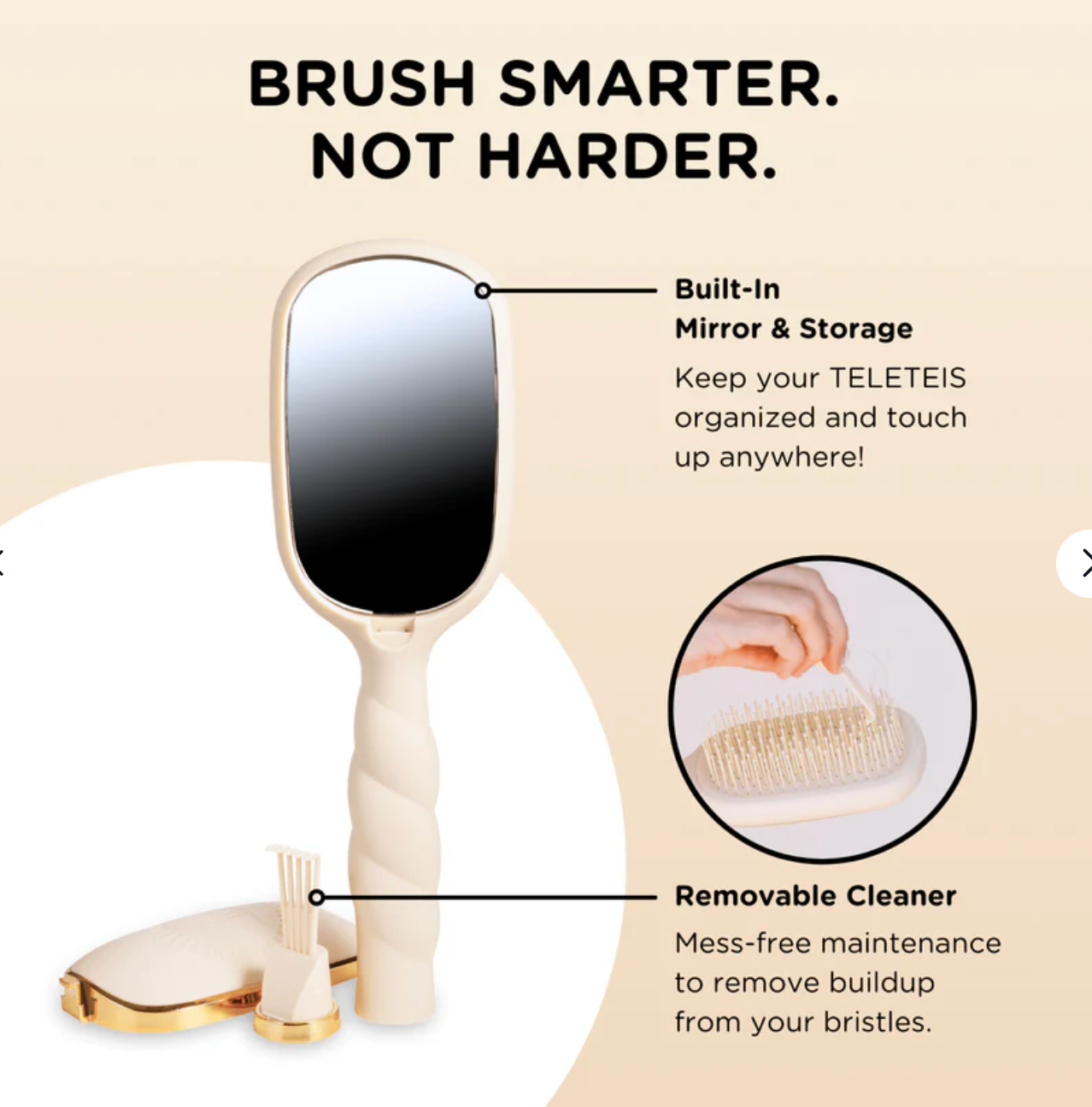 BRUSH SMARTER.
NOT HARDER.

Built-In
Mirror & Storage

Keep your TELETEIS organized and touch up anywhere!

Removable Cleaner

Mess-free maintenance to remove buildup from your bristles.